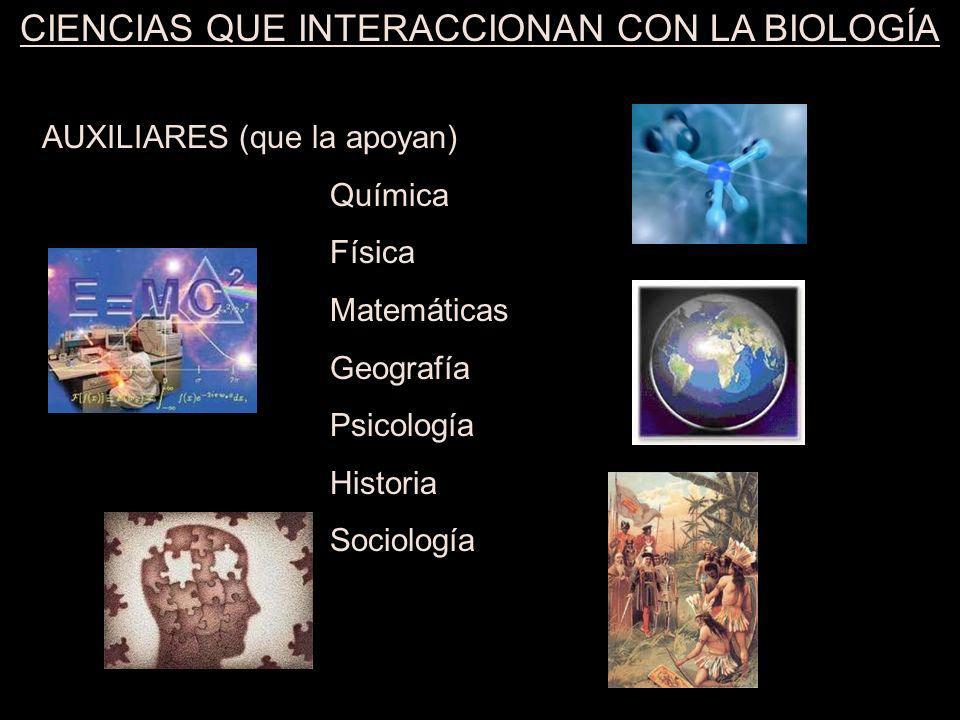 CIENCIAS QUE INTERACCIONAN CON LA BIOLOGÍA

AUXILIARES (que la apoyan)

Química

Física

Matemáticas

Geografía

Psicología

Historia

Sociología

$E=MC^2$